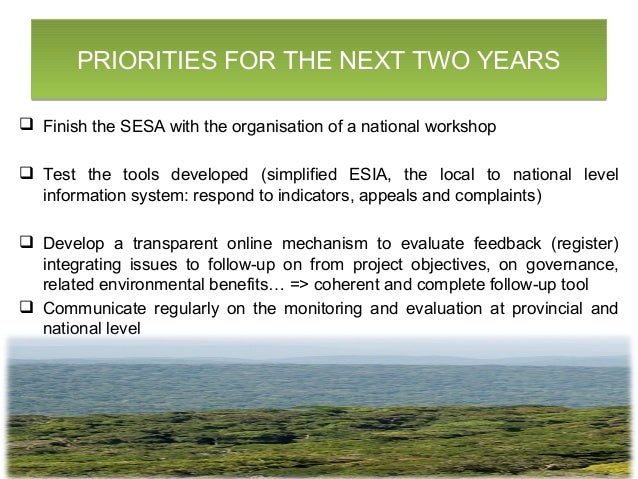 PRIORITIES FOR THE NEXT TWO YEARS

❑ Finish the SESA with the organisation of a national workshop

❑ Test the tools developed (simplified ESIA, the local to national level information system: respond to indicators, appeals and complaints)

❑ Develop a transparent online mechanism to evaluate feedback (register) integrating issues to follow-up on from project objectives, on governance, related environmental benefits… => coherent and complete follow-up tool

❑ Communicate regularly on the monitoring and evaluation at provincial and national level